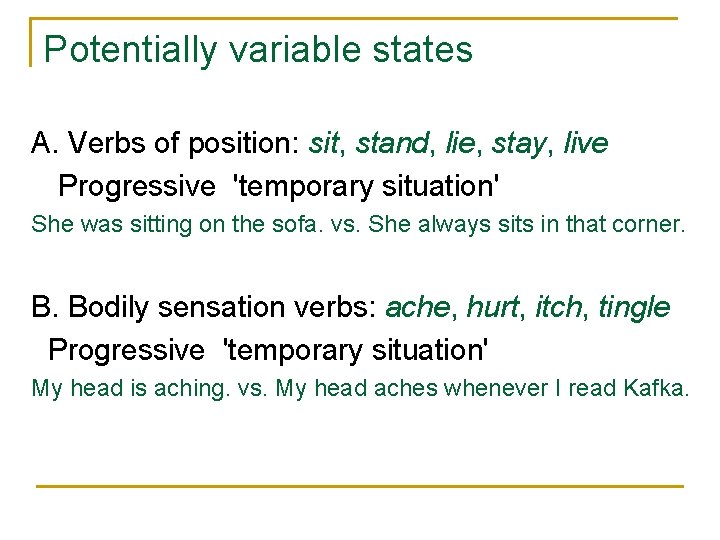 Potentially variable states

A. Verbs of position: sit, stand, lie, stay, live
Progressive 'temporary situation'
She was sitting on the sofa. vs. She always sits in that corner.

B. Bodily sensation verbs: ache, hurt, itch, tingle
Progressive 'temporary situation'
My head is aching. vs. My head aches whenever I read Kafka.